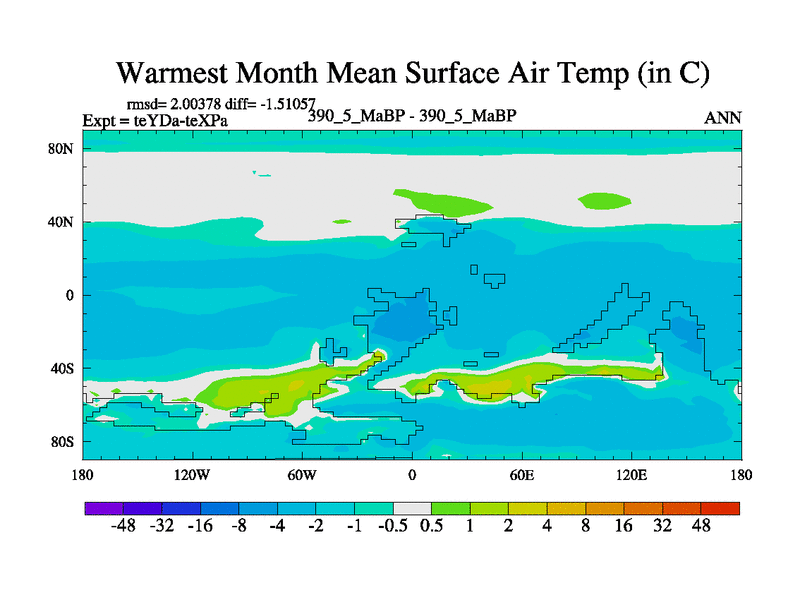 Warmest Month Mean Surface Air Temp (in C)

rmsd= 2.00378 diff= -1.51057
Expt = teYDa-teXPa
390_5_MaBP - 390_5_MaBP
ANN

80N
40N
0
40S
80S

180
120W
60W
0
60E
120E
180

-48 -32 -16 -8 -4 -2 -1 -0.5 0.5 1 2 4 8 16 32 48